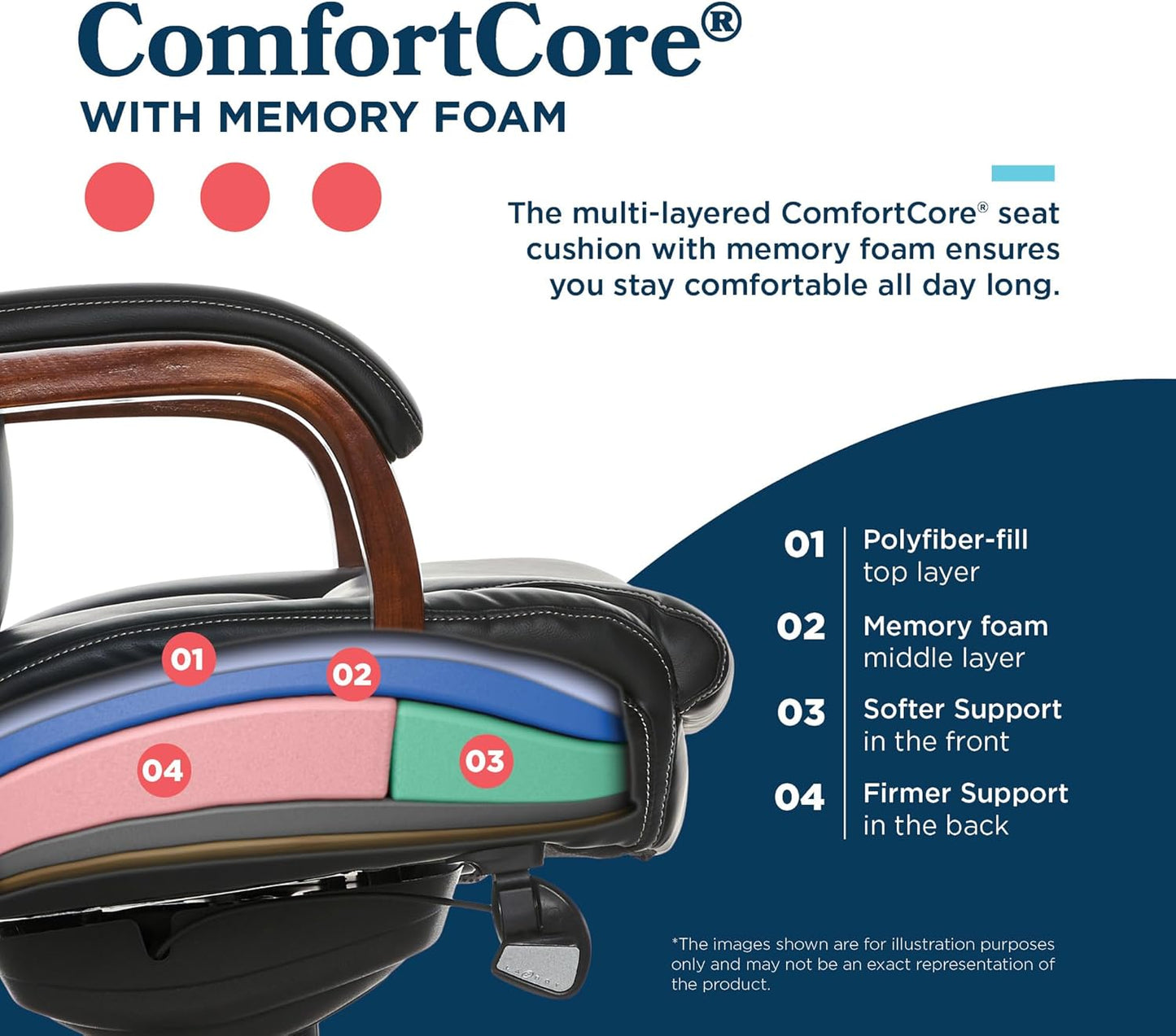 ComfortCore®
WITH MEMORY FOAM

The multi-layered ComfortCore® seat cushion with memory foam ensures you stay comfortable all day long.

01 02 04 03

01 Polyfiber-fill top layer

02 Memory foam middle layer

03 Softer Support in the front

04 Firmer Support in the back

*The images shown are for illustration purposes only and may not be an exact representation of the product.